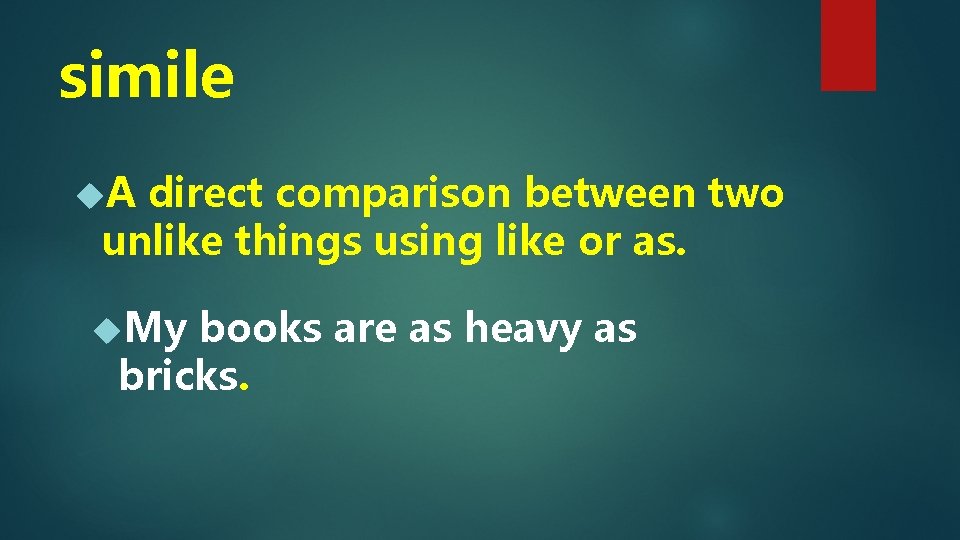 simile

A direct comparison between two unlike things using like or as.

My books are as heavy as bricks.